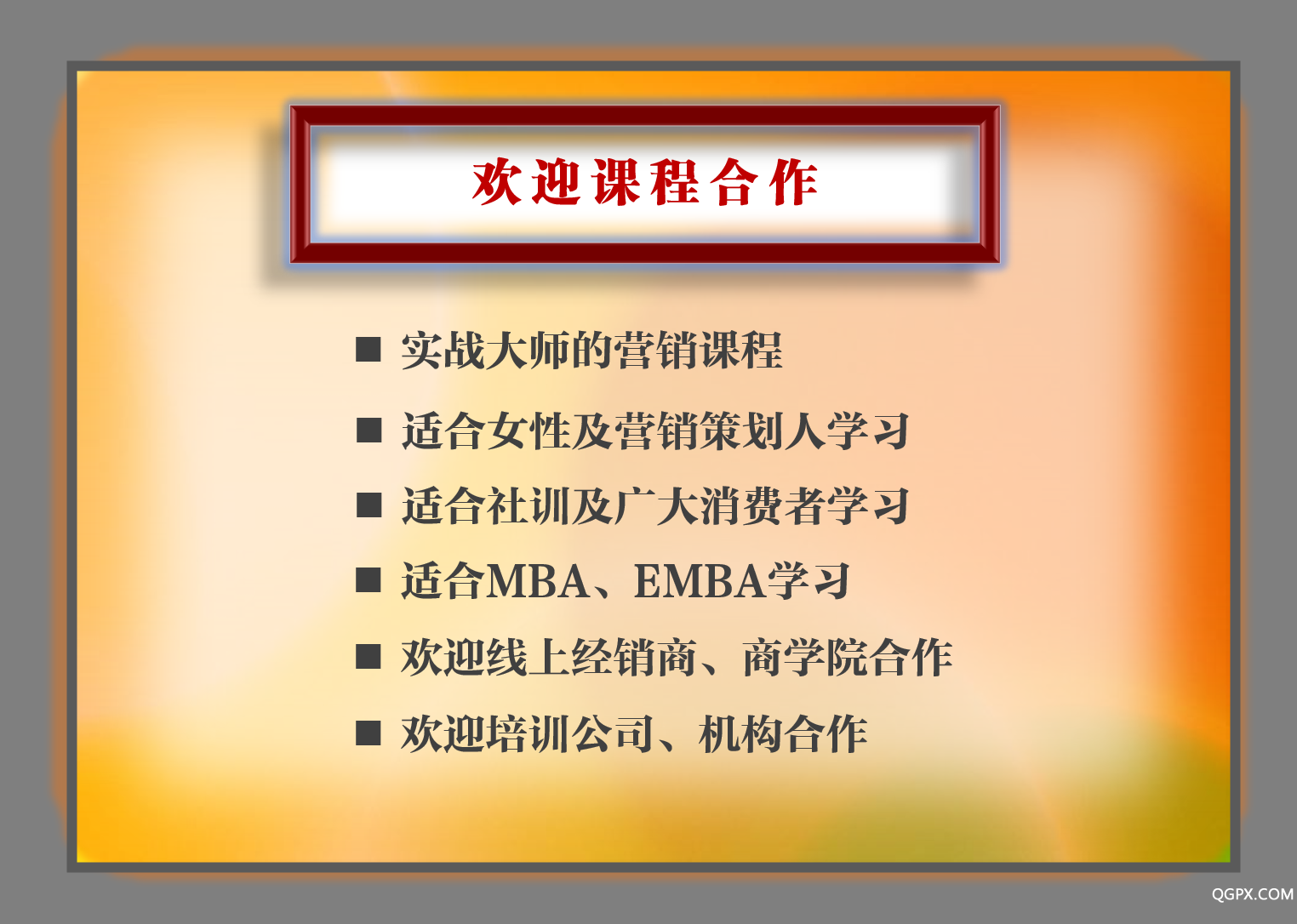 欢迎课程合作

■ 实战大师的营销课程

■ 适合女性及营销策划人学习

■ 适合社训及广大消费者学习

■ 适合MBA、EMBA学习

■ 欢迎线上经销商、商学院合作

■ 欢迎培训公司、机构合作

QGPX.COM